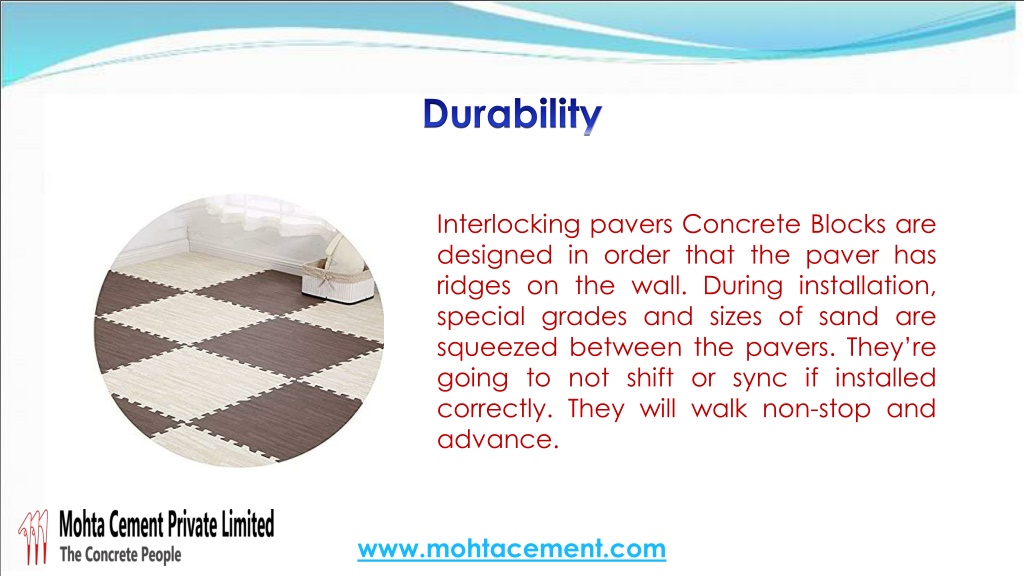 Durability

Interlocking pavers Concrete Blocks are designed in order that the paver has ridges on the wall. During installation, special grades and sizes of sand are squeezed between the pavers. They're going to not shift or sync if installed correctly. They will walk non-stop and advance.

Mohta Cement Private Limited
The Concrete People

www.mohtacement.com